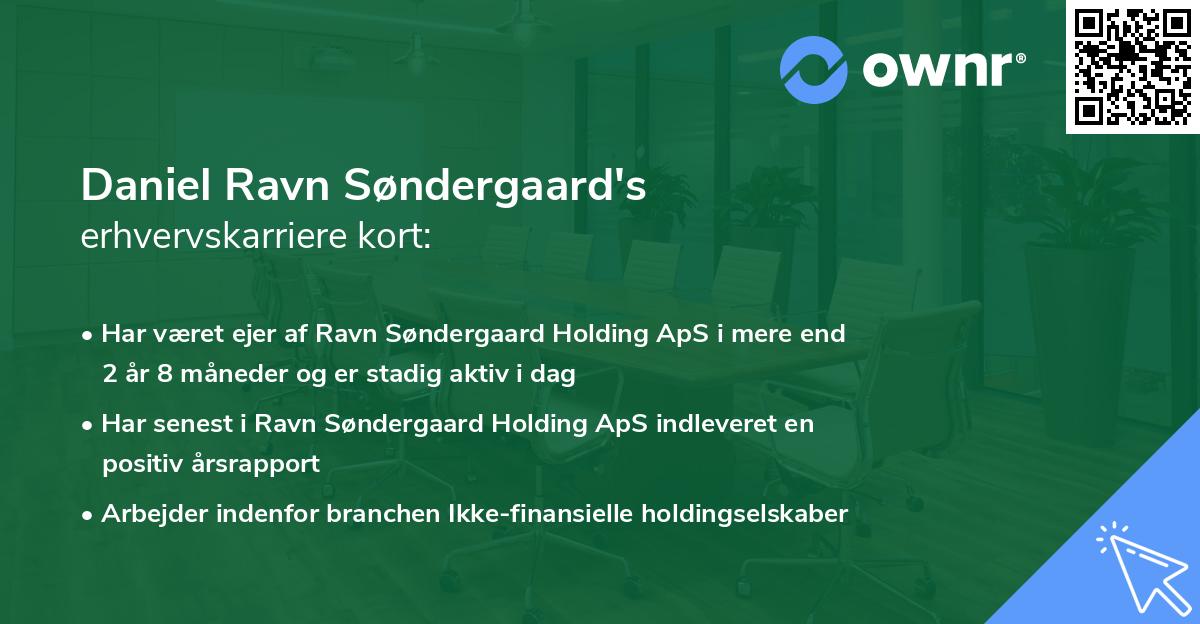 ownr®

Daniel Ravn Søndergaard's
erhvervskarriere kort:

• Har været ejer af Ravn Søndergaard Holding ApS i mere end 2 år 8 måneder og er stadig aktiv i dag

• Har senest i Ravn Søndergaard Holding ApS indleveret en positiv årsrapport

• Arbejder indenfor branchen Ikke-finansielle holdingselskaber